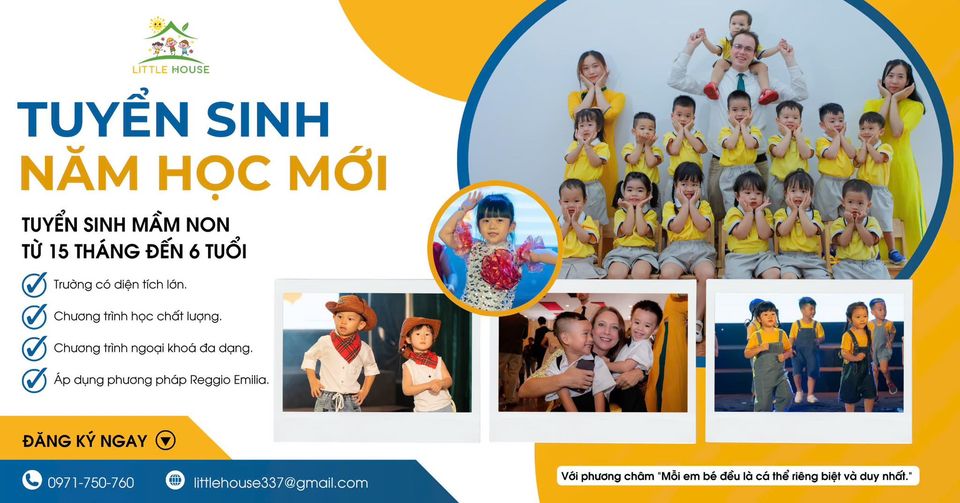 LITTLE HOUSE

TUYỂN SINH
NĂM HỌC MỚI

TUYỂN SINH MẦM NON
TỪ 15 THÁNG ĐẾN 6 TUỔI

Trường có diện tích lớn.

Chương trình học chất lượng.

Chương trình ngoại khoá đa dạng.

Áp dụng phương pháp Reggio Emilia.

ĐĂNG KÝ NGAY

0971-750-760

littlehouse337@gmail.com

Với phương châm "Mỗi em bé đều là cá thể riêng biệt và duy nhất."